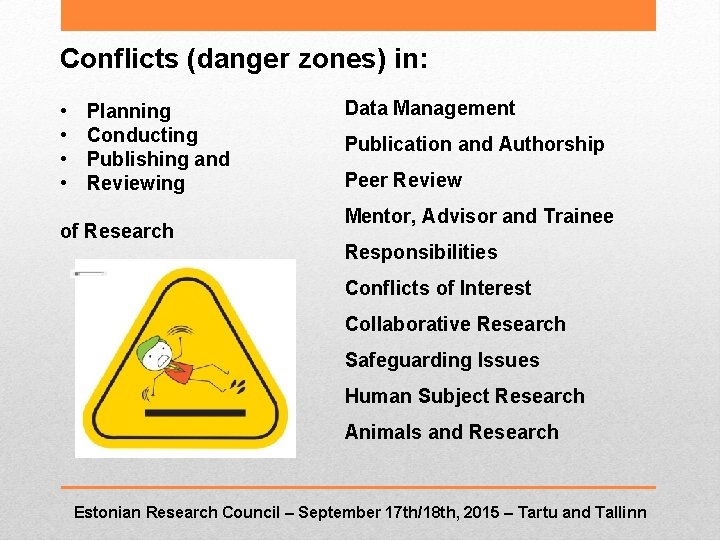 Conflicts (danger zones) in:

• Planning
• Conducting
• Publishing and
• Reviewing

of Research

Data Management

Publication and Authorship

Peer Review

Mentor, Advisor and Trainee

Responsibilities

Conflicts of Interest

Collaborative Research

Safeguarding Issues

Human Subject Research

Animals and Research

Estonian Research Council – September 17th/18th, 2015 – Tartu and Tallinn